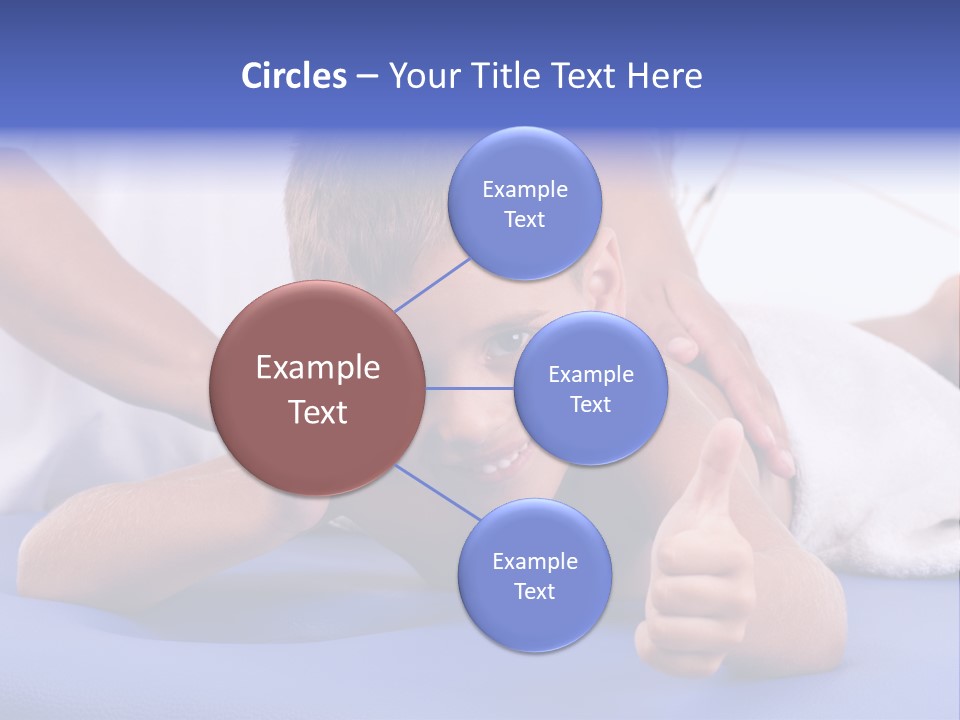 Circles – Your Title Text Here

Example Text

Example Text

Example Text

Example Text